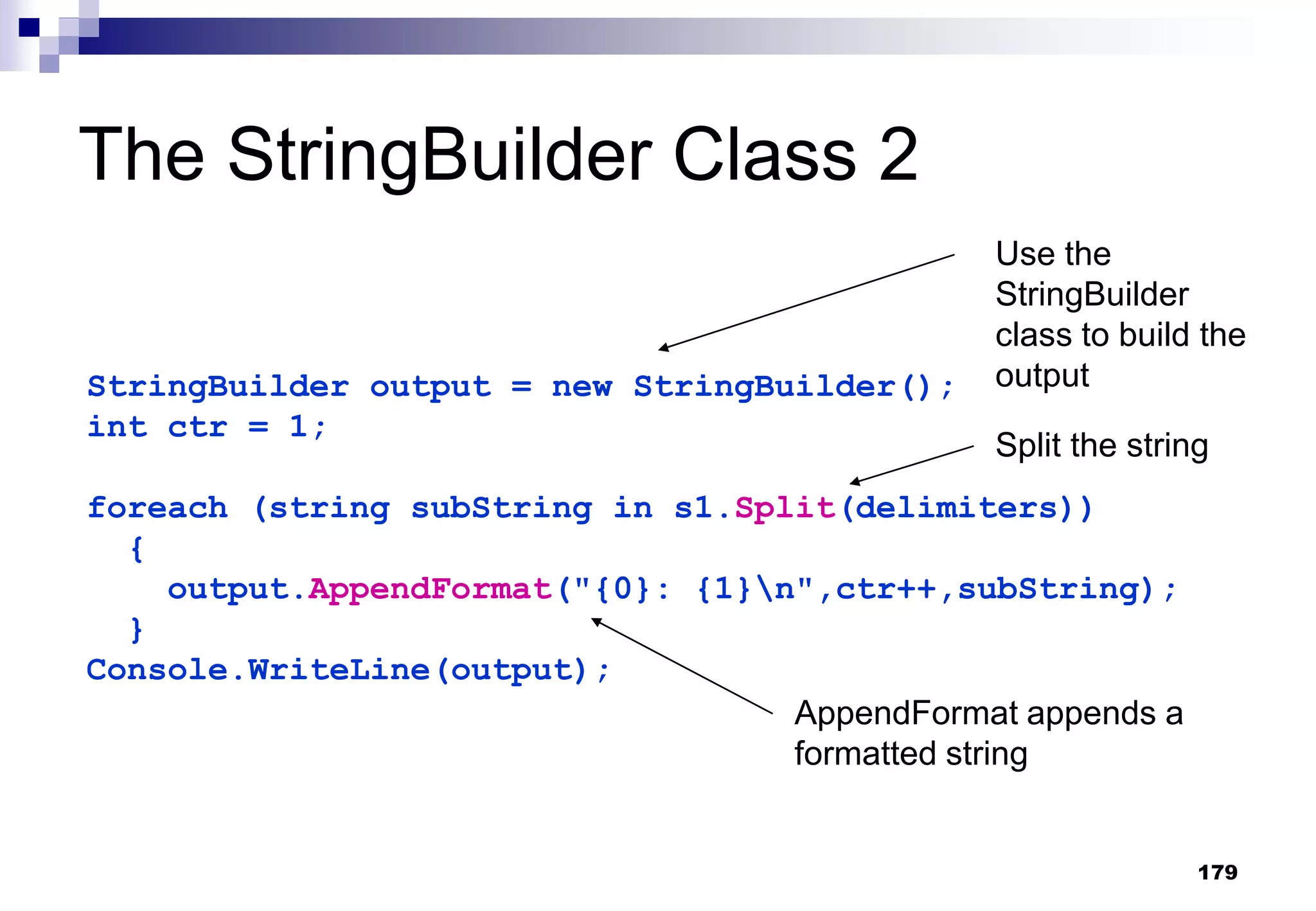 The StringBuilder Class 2

Use the StringBuilder class to build the output

StringBuilder output = new StringBuilder();
int ctr = 1;

Split the string

foreach (string subString in s1.Split(delimiters))
  {
    output.AppendFormat("{0}: {1}\n",ctr++,subString);
  }
Console.WriteLine(output);

AppendFormat appends a formatted string

179